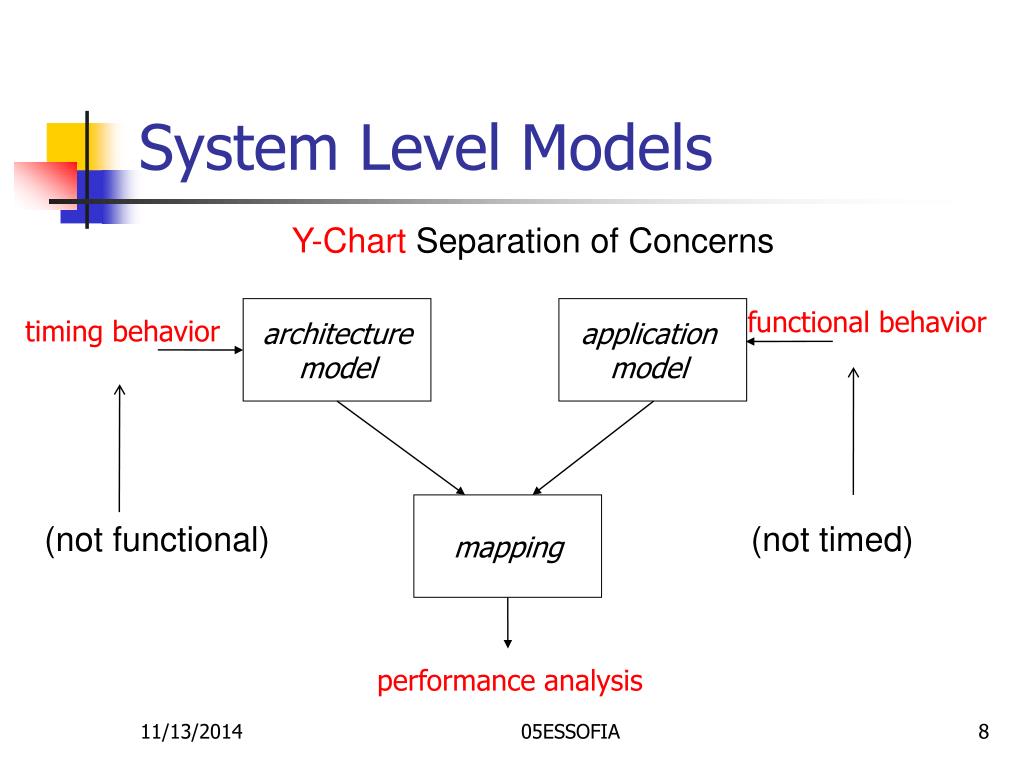 System Level Models

Y-Chart Separation of Concerns

timing behavior

architecture model

application model

functional behavior

(not functional)

mapping

(not timed)

performance analysis

11/13/2014

05ESSOFIA

8